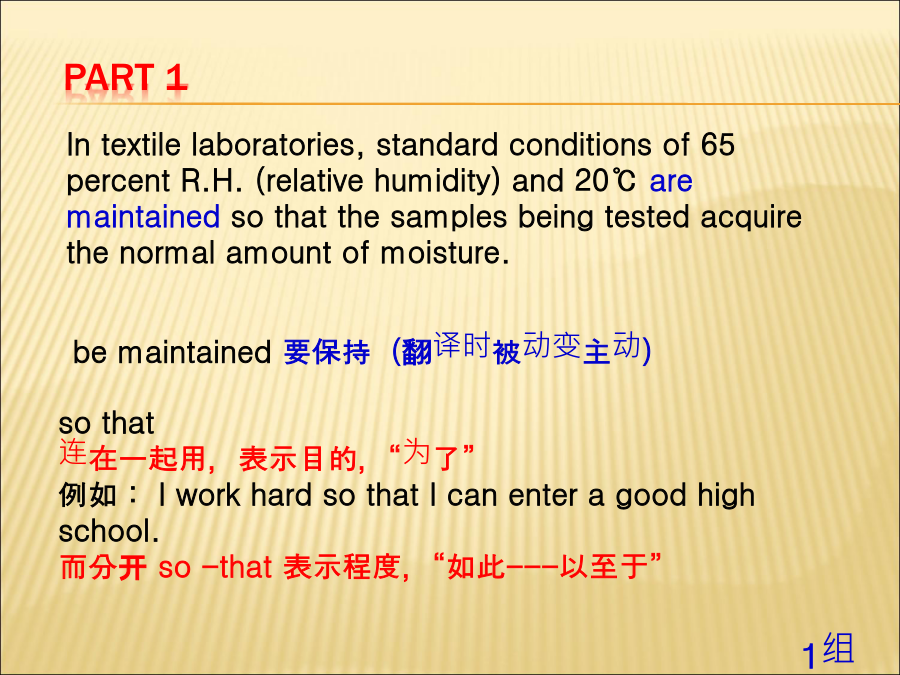 PART 1

In textile laboratories, standard conditions of 65 percent R.H. (relative humidity) and 20℃ are maintained so that the samples being tested acquire the normal amount of moisture.

be maintained 要保持 (翻译时被动变主动)

so that
连在一起用，表示目的，“为了”
例如： I work hard so that I can enter a good high school.
而分开 so –that 表示程度，“如此---以至于”

1组